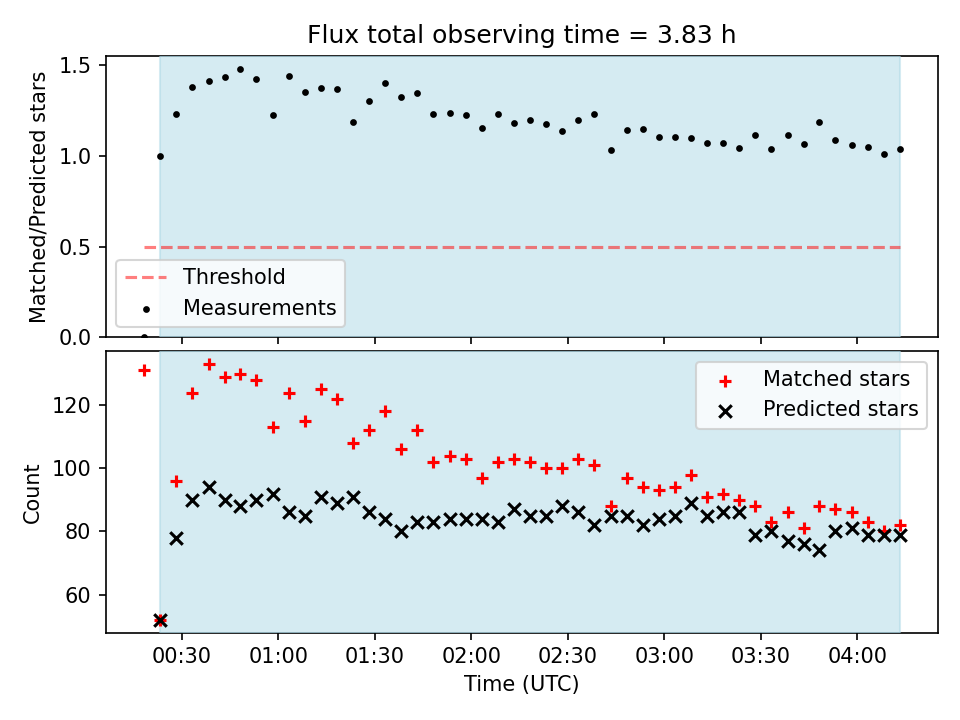 Flux total observing time = 3.83 h

Matched/Predicted stars

1.5
1.0
0.5
0.0

Threshold
Measurements

Count

120
100
80
60

Matched stars
Predicted stars

00:30
01:00
01:30
02:00
02:30
03:00
03:30
04:00

Time (UTC)